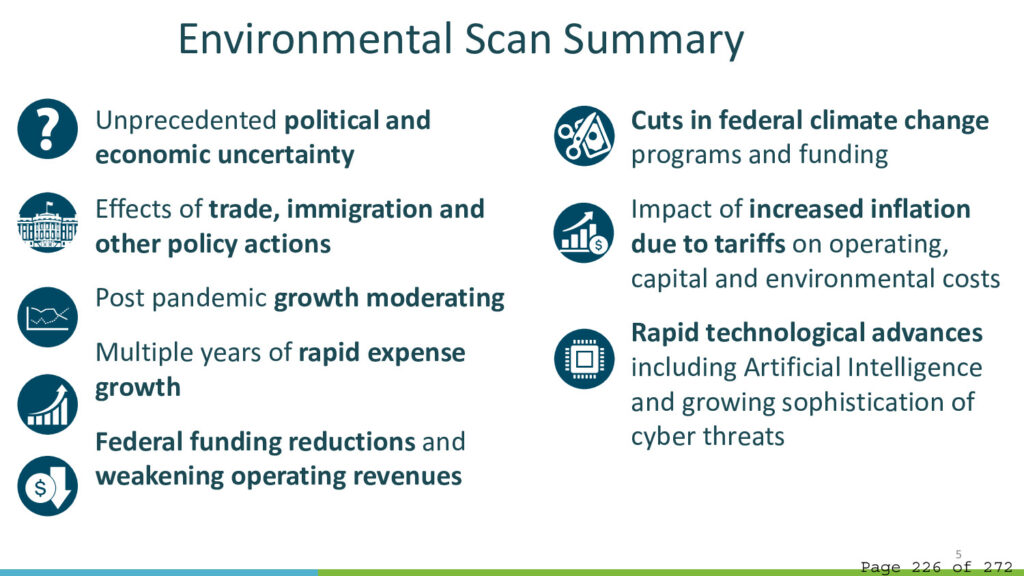 Environmental Scan Summary

Unprecedented political and economic uncertainty

Effects of trade, immigration and other policy actions

Post pandemic growth moderating

Multiple years of rapid expense growth

Federal funding reductions and weakening operating revenues

Cuts in federal climate change programs and funding

Impact of increased inflation due to tariffs on operating, capital and environmental costs

Rapid technological advances including Artificial Intelligence and growing sophistication of cyber threats

5

Page 226 of 272